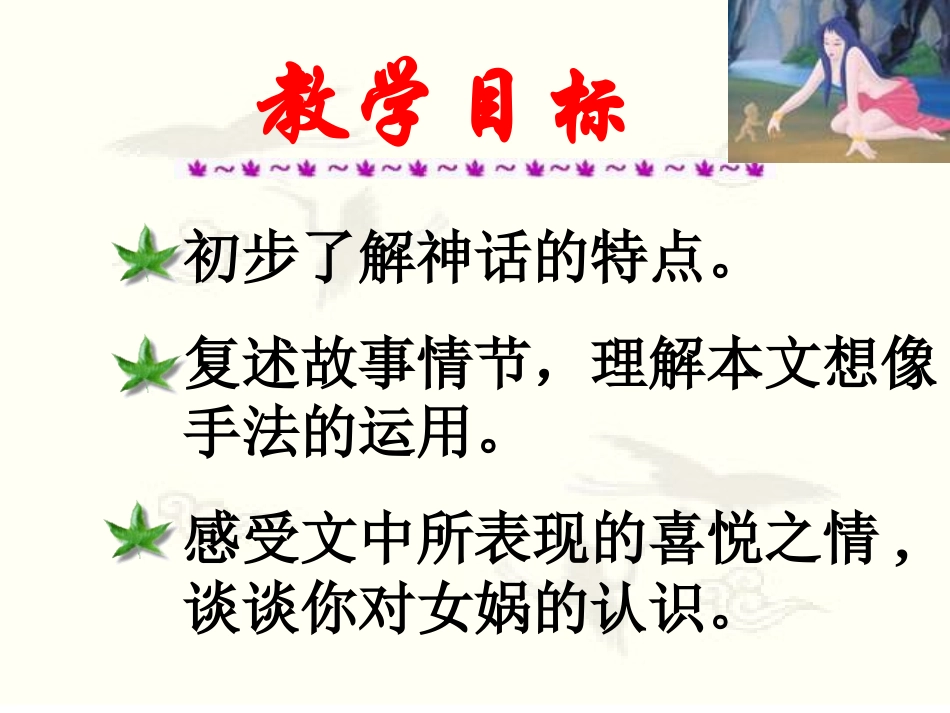 教学目标

初步了解神话的特点。

复述故事情节，理解本文想像手法的运用。

感受文中所表现的喜悦之情，谈谈你对女娲的认识。